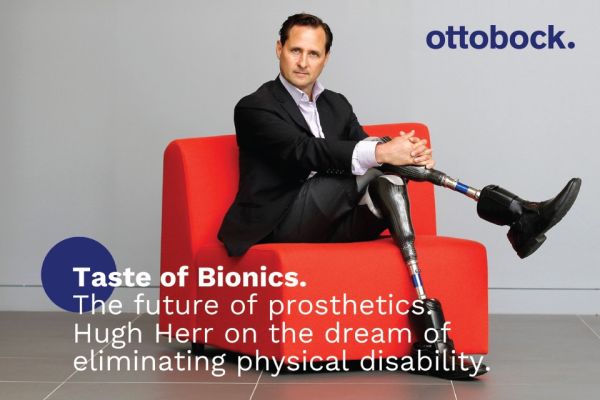 ottobock.

Taste of Bionics.
The future of prosthetics.
Hugh Herr on the dream of eliminating physical disability.